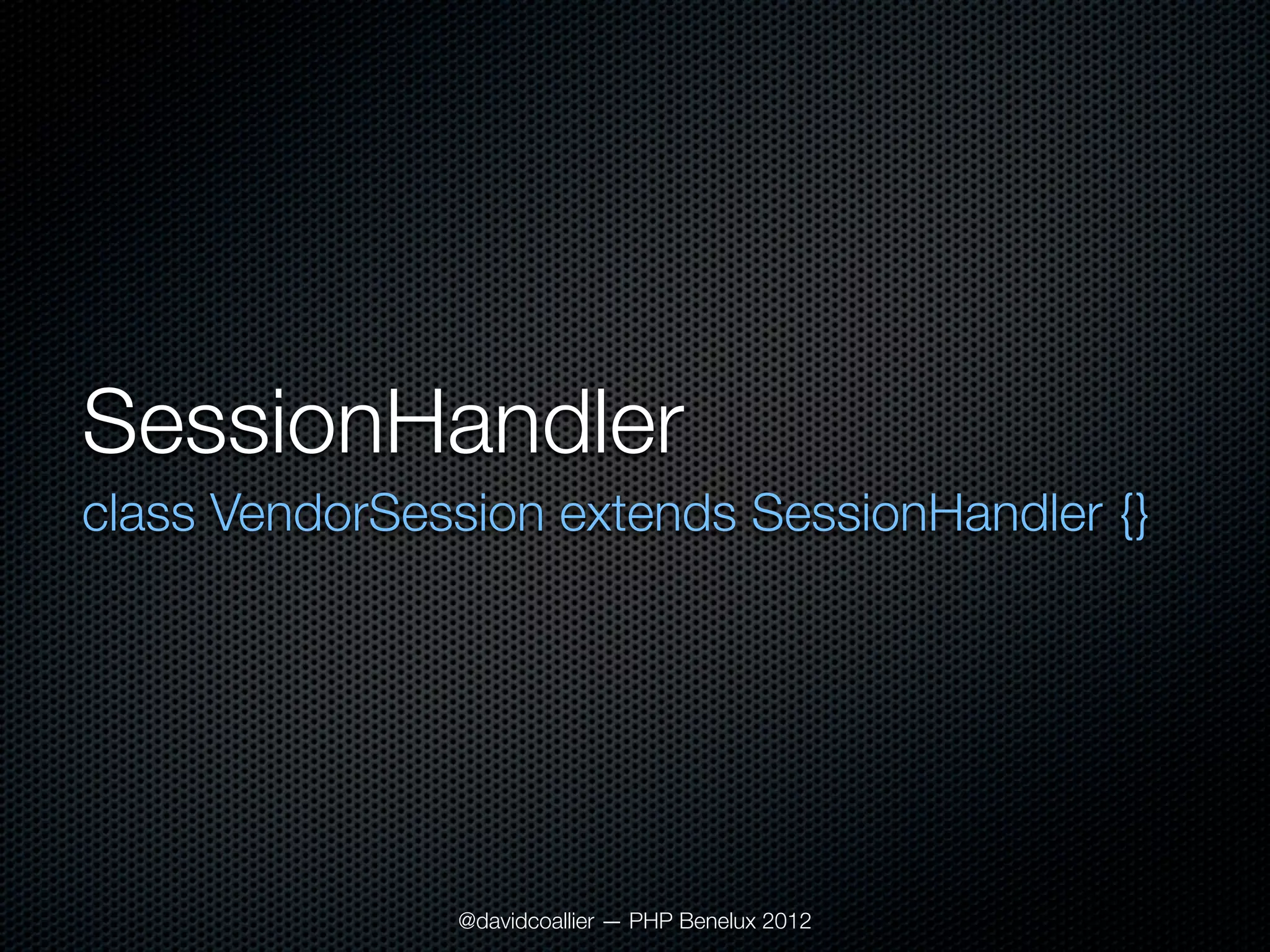 SessionHandler

class VendorSession extends SessionHandler {}

@davidcoallier — PHP Benelux 2012